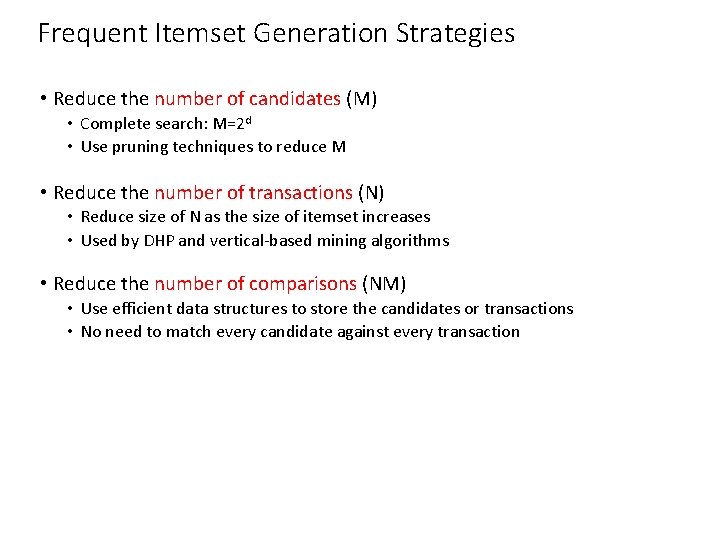 Frequent Itemset Generation Strategies

• Reduce the number of candidates (M)
  • Complete search: $M=2^d$
  • Use pruning techniques to reduce M

• Reduce the number of transactions (N)
  • Reduce size of N as the size of itemset increases
  • Used by DHP and vertical-based mining algorithms

• Reduce the number of comparisons (NM)
  • Use efficient data structures to store the candidates or transactions
  • No need to match every candidate against every transaction